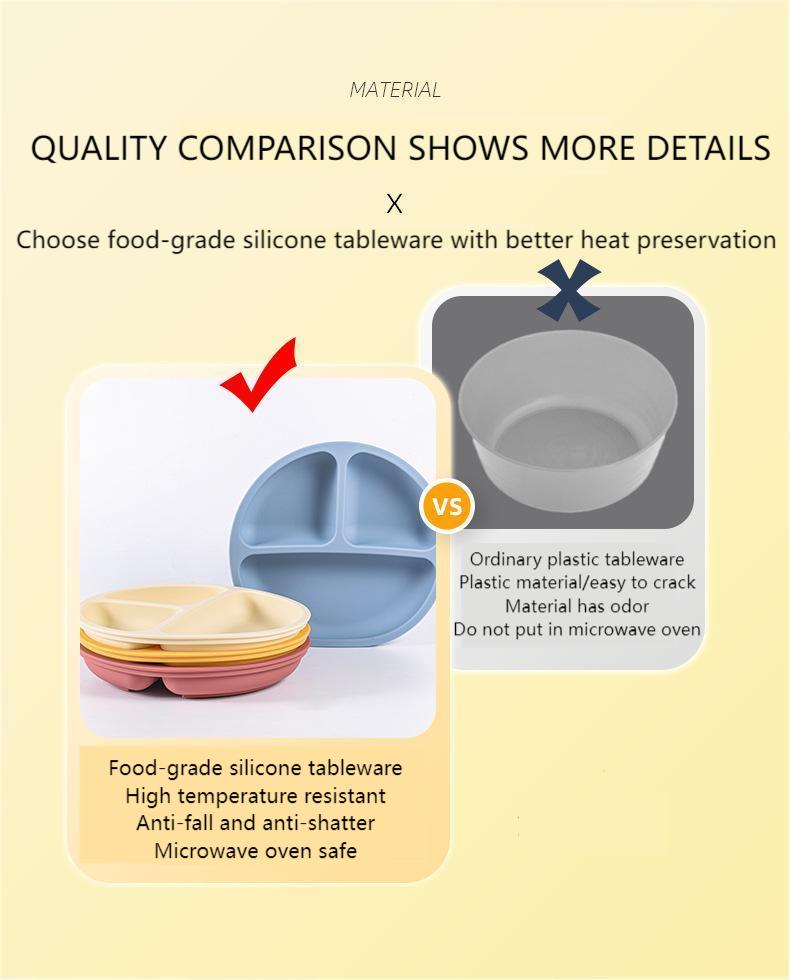 MATERIAL

QUALITY COMPARISON SHOWS MORE DETAILS

X

Choose food-grade silicone tableware with better heat preservation

VS

Ordinary plastic tableware
Plastic material/easy to crack
Material has odor
Do not put in microwave oven

Food-grade silicone tableware
High temperature resistant
Anti-fall and anti-shatter
Microwave oven safe